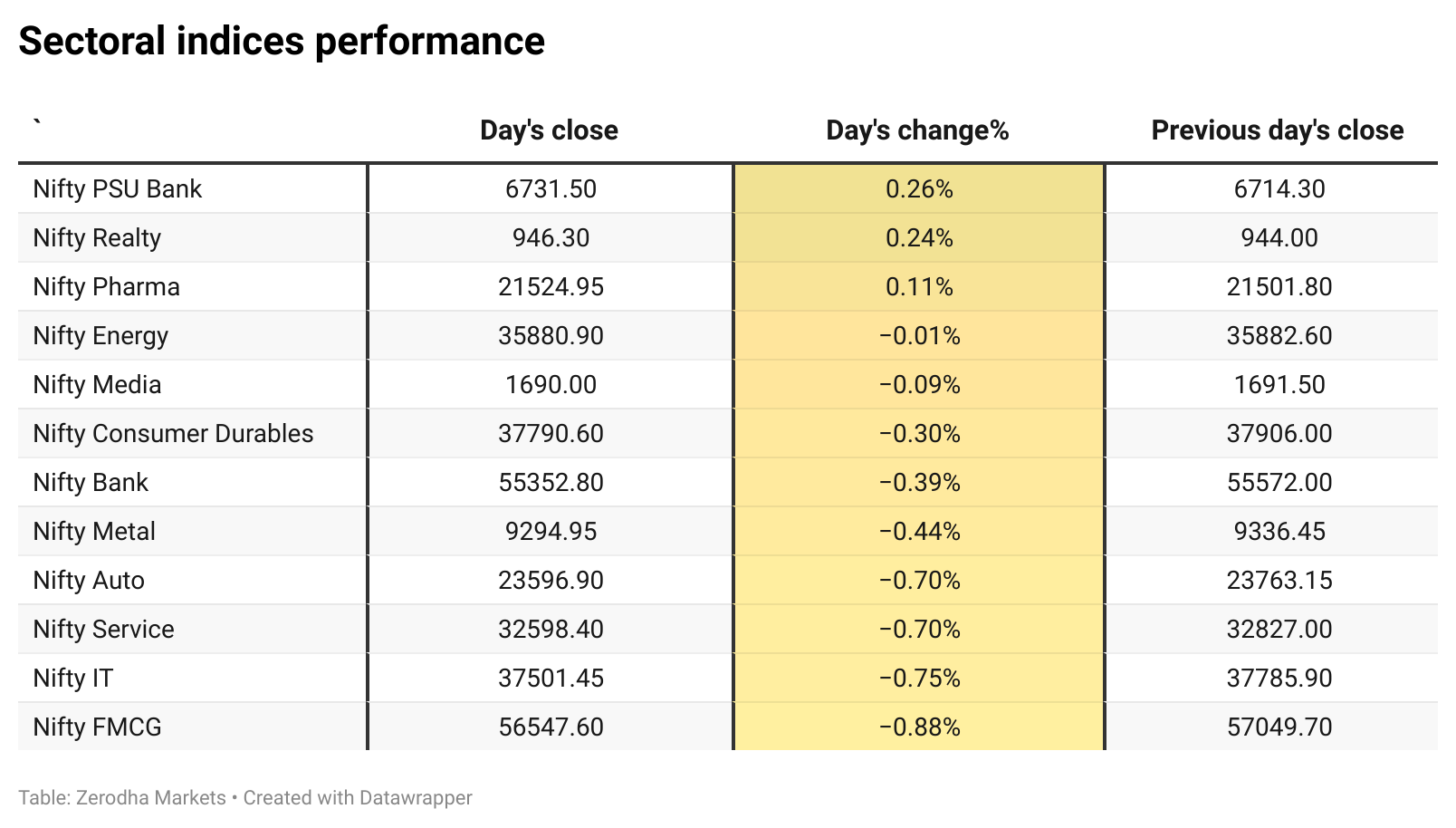 Sectoral indices performance

| ` | Day's close | Day's change% | Previous day's close |
|---|---|---|---|
| Nifty PSU Bank | 6731.50 | 0.26% | 6714.30 |
| Nifty Realty | 946.30 | 0.24% | 944.00 |
| Nifty Pharma | 21524.95 | 0.11% | 21501.80 |
| Nifty Energy | 35880.90 | −0.01% | 35882.60 |
| Nifty Media | 1690.00 | −0.09% | 1691.50 |
| Nifty Consumer Durables | 37790.60 | −0.30% | 37906.00 |
| Nifty Bank | 55352.80 | −0.39% | 55572.00 |
| Nifty Metal | 9294.95 | −0.44% | 9336.45 |
| Nifty Auto | 23596.90 | −0.70% | 23763.15 |
| Nifty Service | 32598.40 | −0.70% | 32827.00 |
| Nifty IT | 37501.45 | −0.75% | 37785.90 |
| Nifty FMCG | 56547.60 | −0.88% | 57049.70 |

Table: Zerodha Markets • Created with Datawrapper